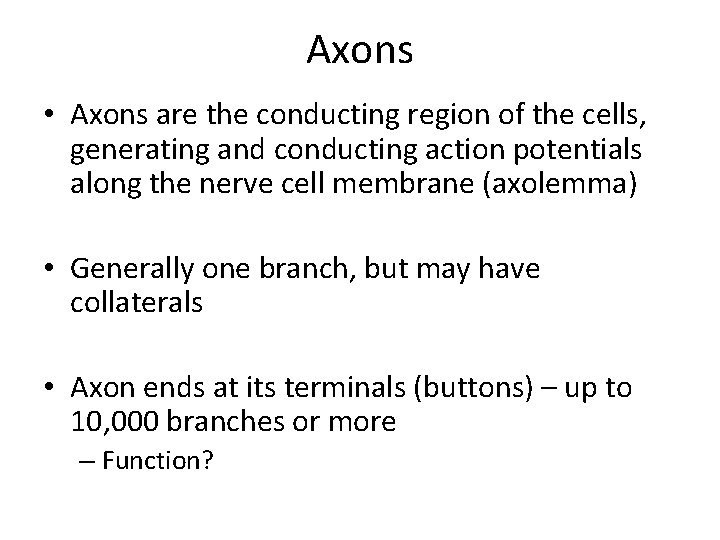 Axons

• Axons are the conducting region of the cells, generating and conducting action potentials along the nerve cell membrane (axolemma)

• Generally one branch, but may have collaterals

• Axon ends at its terminals (buttons) – up to 10,000 branches or more
  – Function?